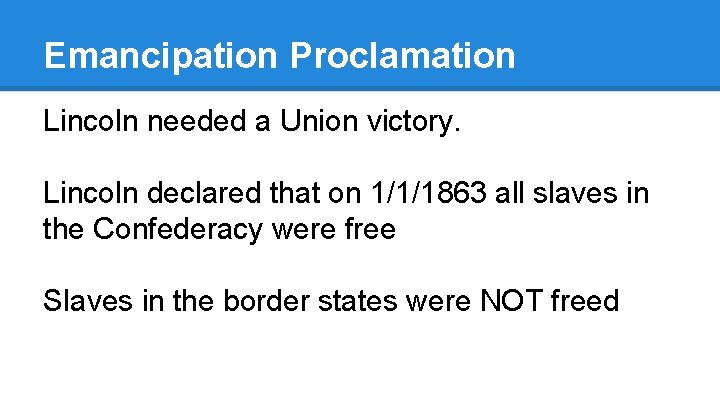 Emancipation Proclamation

Lincoln needed a Union victory.

Lincoln declared that on 1/1/1863 all slaves in the Confederacy were free

Slaves in the border states were NOT freed